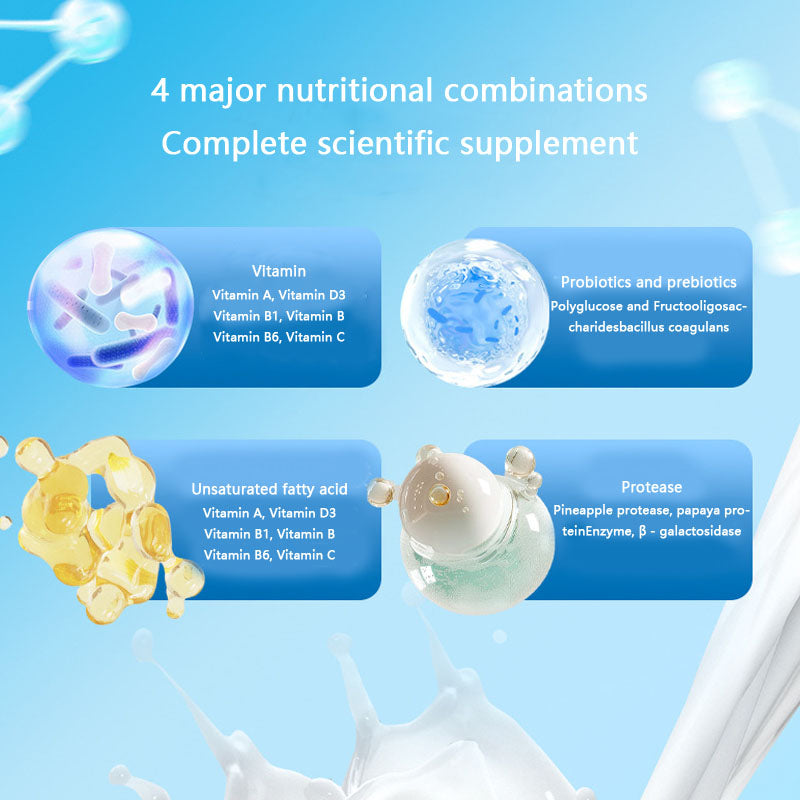 4 major nutritional combinations
Complete scientific supplement

Vitamin
Vitamin A, Vitamin D3
Vitamin B1, Vitamin B
Vitamin B6, Vitamin C

Probiotics and prebiotics
Polyglucose and Fructooligosaccharidesbacillus coagulans

Unsaturated fatty acid
Vitamin A, Vitamin D3
Vitamin B1, Vitamin B
Vitamin B6, Vitamin C

Protease
Pineapple protease, papaya proteinEnzyme, β - galactosidase